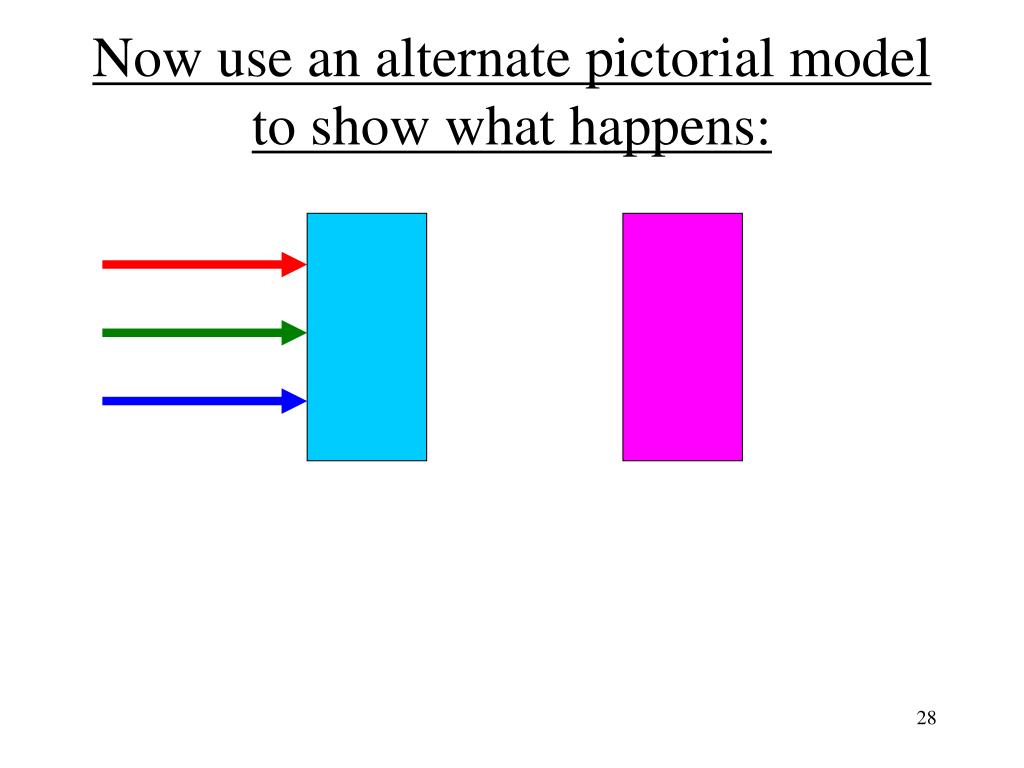 Now use an alternate pictorial model to show what happens:

28